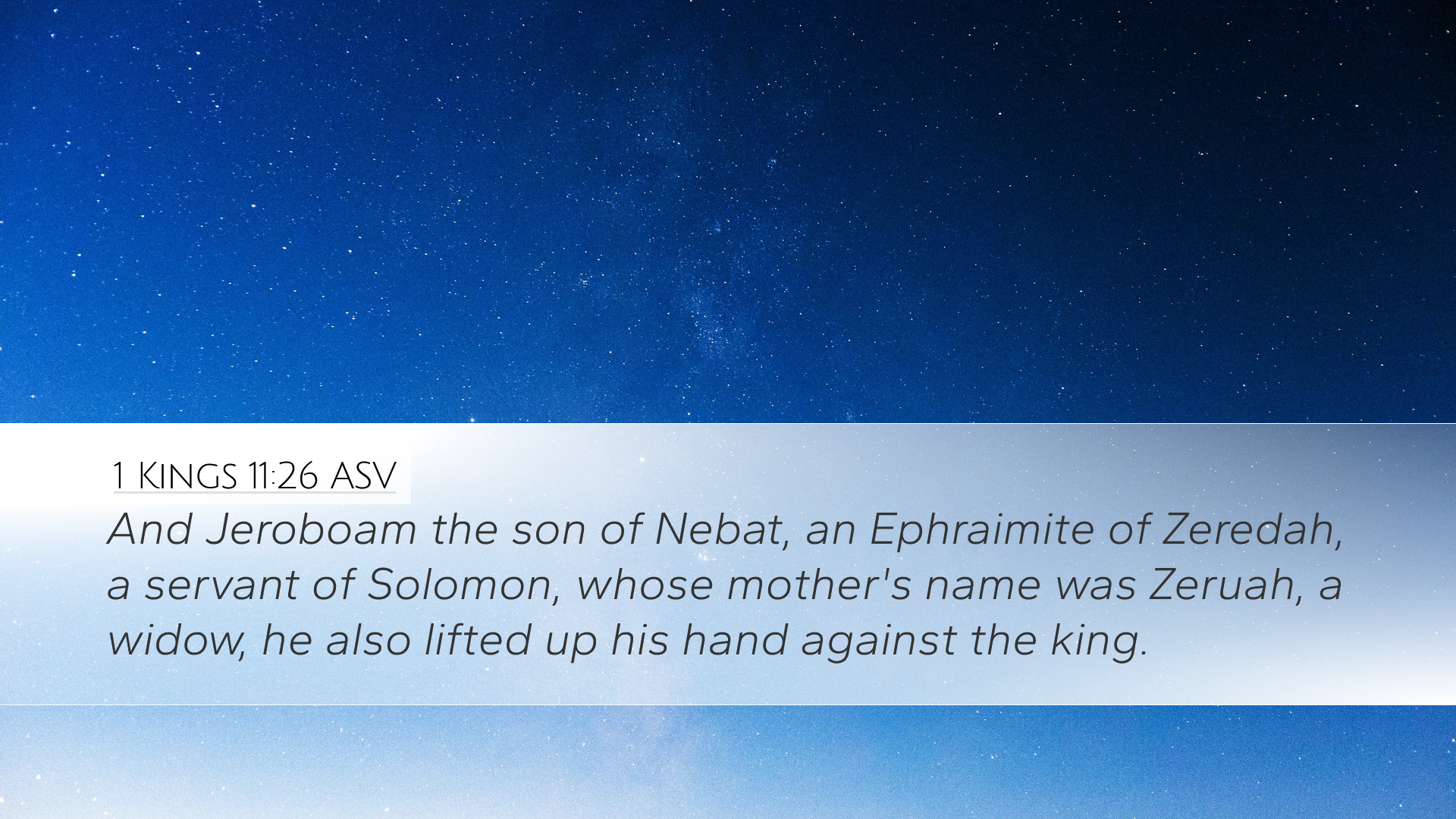 1 Kings 11:26 ASV

And Jeroboam the son of Nebat, an Ephraimite of Zeredah, a servant of Solomon, whose mother's name was Zeruah, a widow, he also lifted up his hand against the king.